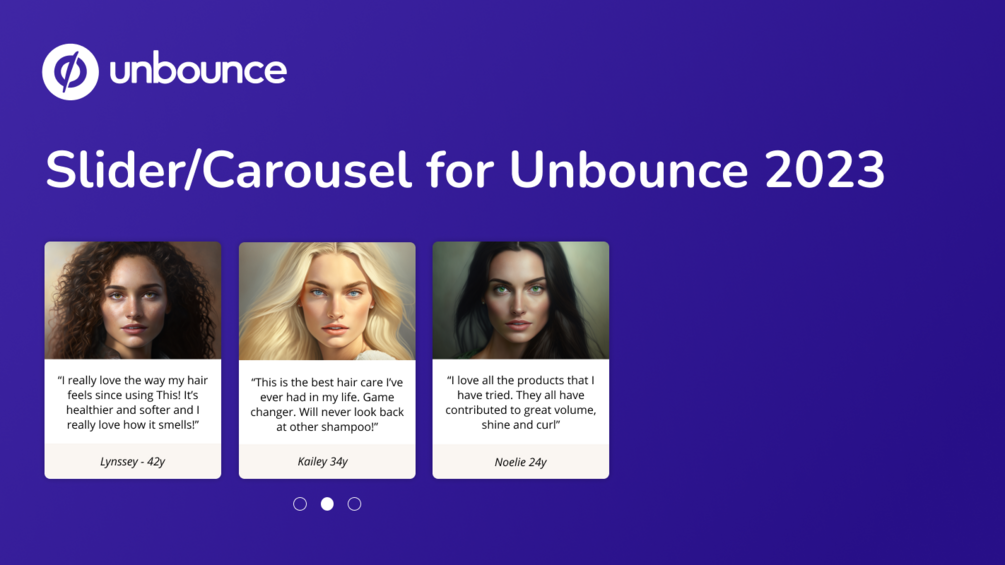 unbounce

Slider/Carousel for Unbounce 2023

"I really love the way my hair feels since using This! It's healthier and softer and I really love how it smells!"

Lynssey - 42y

"This is the best hair care I've ever had in my life. Game changer. Will never look back at other shampoo!"

Kailey 34y

"I love all the products that I have tried. They all have contributed to great volume, shine and curl"

Noelie 24y